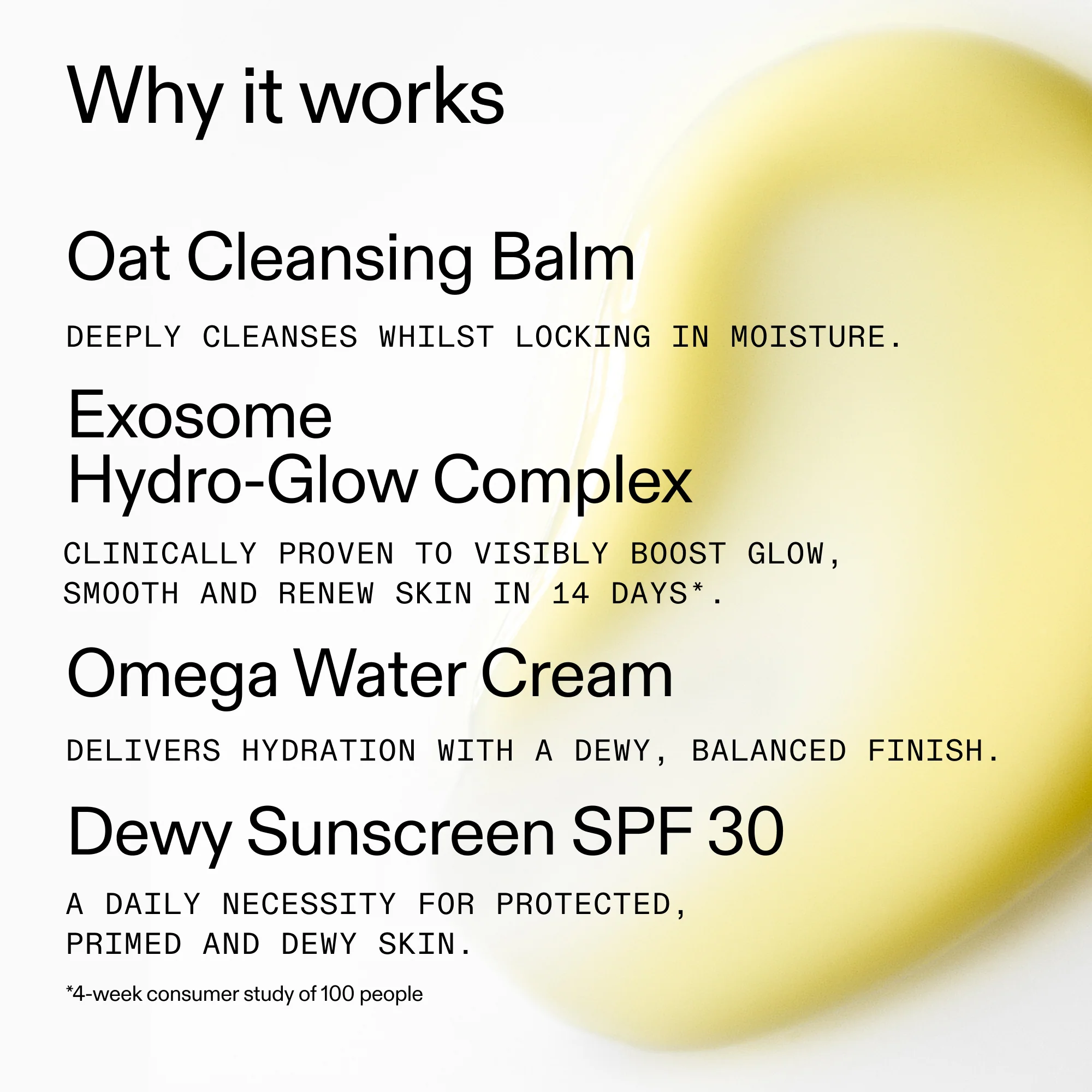 Why it works

Oat Cleansing Balm

DEEPLY CLEANSES WHILST LOCKING IN MOISTURE.

Exosome Hydro-Glow Complex

CLINICALLY PROVEN TO VISIBLY BOOST GLOW, SMOOTH AND RENEW SKIN IN 14 DAYS*.

Omega Water Cream

DELIVERS HYDRATION WITH A DEWY, BALANCED FINISH.

Dewy Sunscreen SPF 30

A DAILY NECESSITY FOR PROTECTED, PRIMED AND DEWY SKIN.

*4-week consumer study of 100 people